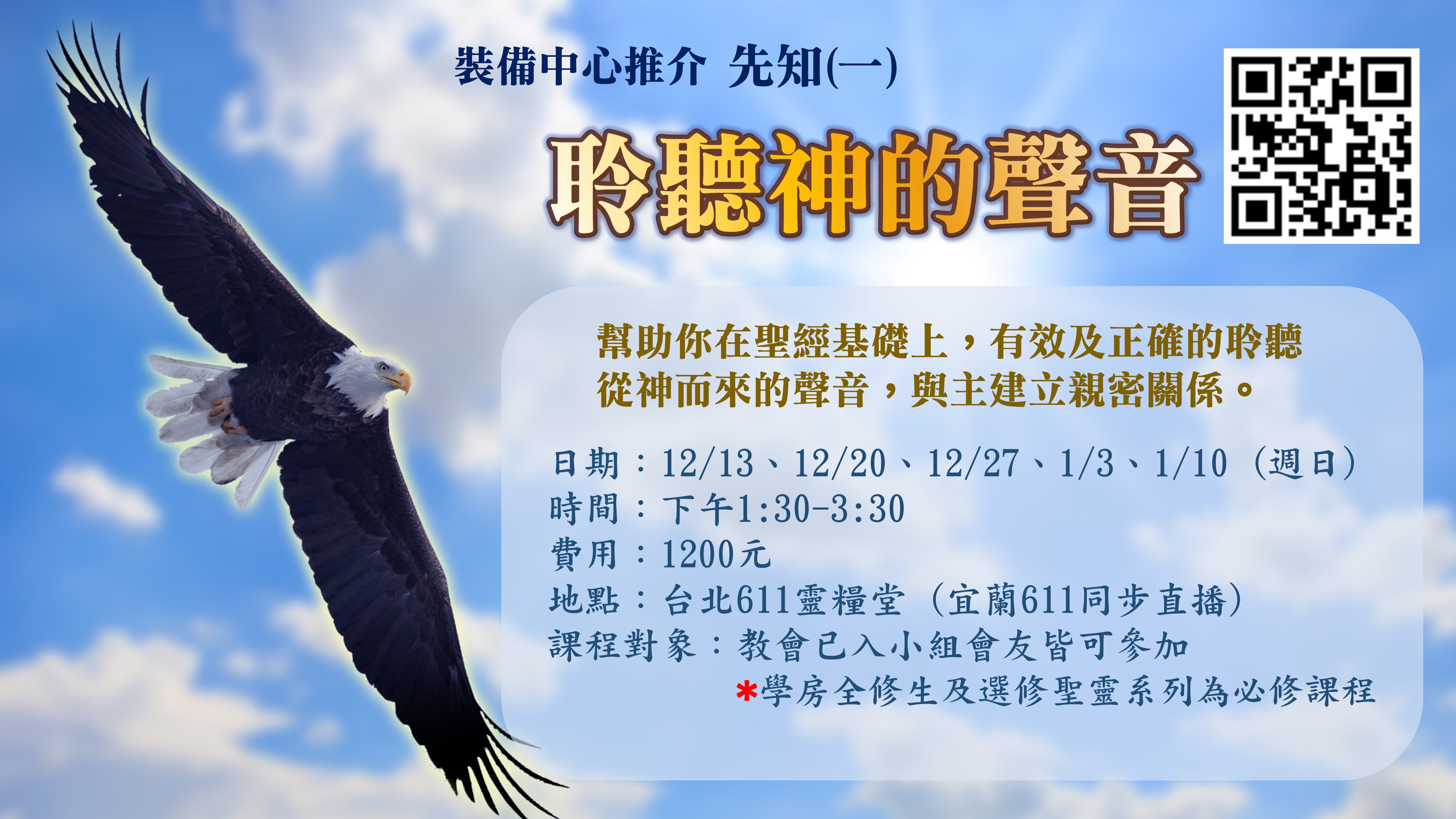 裝備中心推介 先知(一)

聆聽神的聲音

幫助你在聖經基礎上，有效及正確的聆聽從神而來的聲音，與主建立親密關係。

日期：12/13、12/20、12/27、1/3、1/10（週日）
時間：下午1:30-3:30
費用：1200元
地點：台北611靈糧堂（宜蘭611同步直播）
課程對象：教會已入小組會友皆可參加
*學房全修生及選修聖靈系列為必修課程